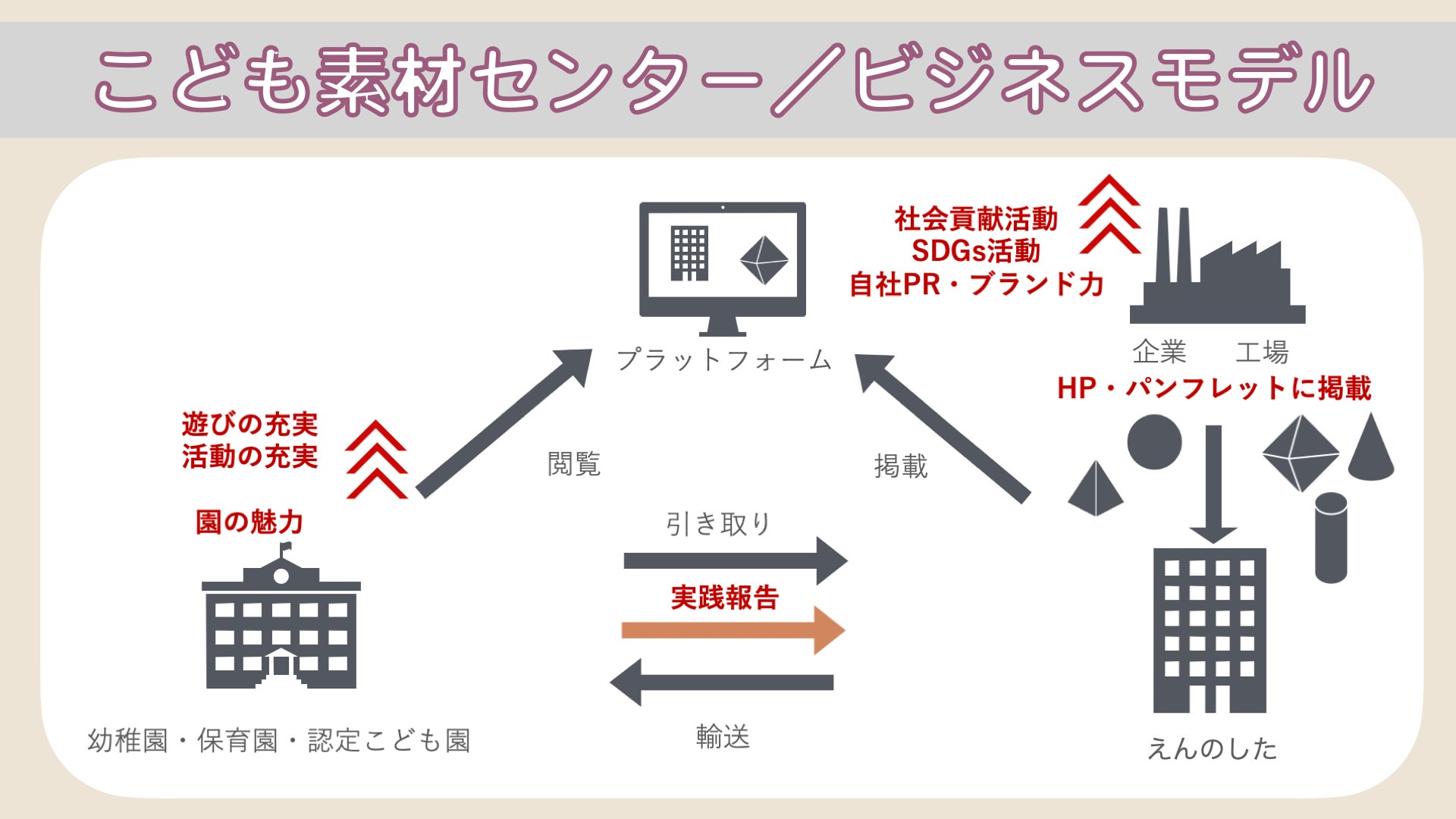 こども素材センター／ビジネスモデル

社会貢献活動
SDGs活動
自社PR・ブランド力

プラットフォーム

企業　工場

HP・パンフレットに掲載

遊びの充実
活動の充実

園の魅力

閲覧

掲載

引き取り

実践報告

輸送

幼稚園・保育園・認定こども園

えんのした